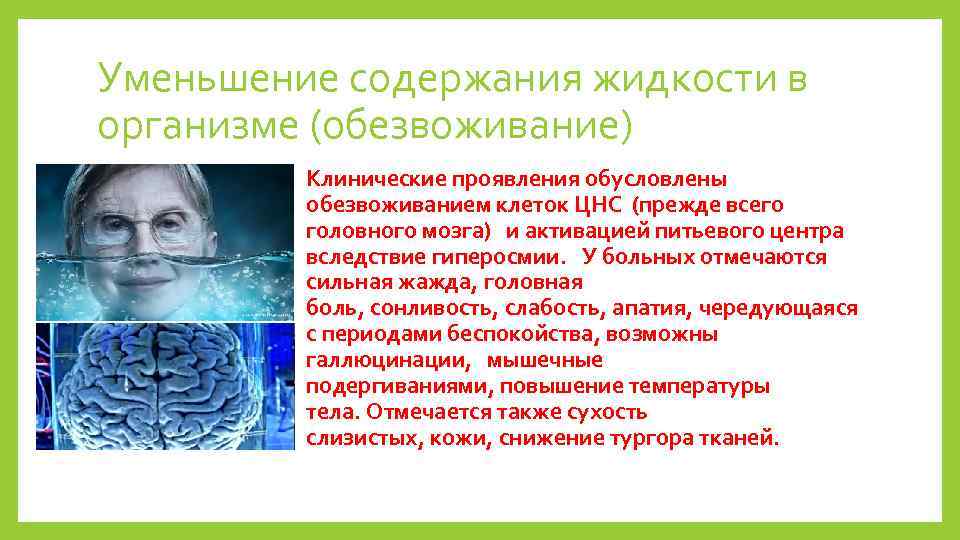 Уменьшение содержания жидкости в организме (обезвоживание)

Клинические проявления обусловлены обезвоживанием клеток ЦНС (прежде всего головного мозга) и активацией питьевого центра вследствие гиперосмии. У больных отмечаются сильная жажда, головная боль, сонливость, слабость, апатия, чередующаяся с периодами беспокойства, возможны галлюцинации, мышечные подергиваниями, повышение температуры тела. Отмечается также сухость слизистых, кожи, снижение тургора тканей.